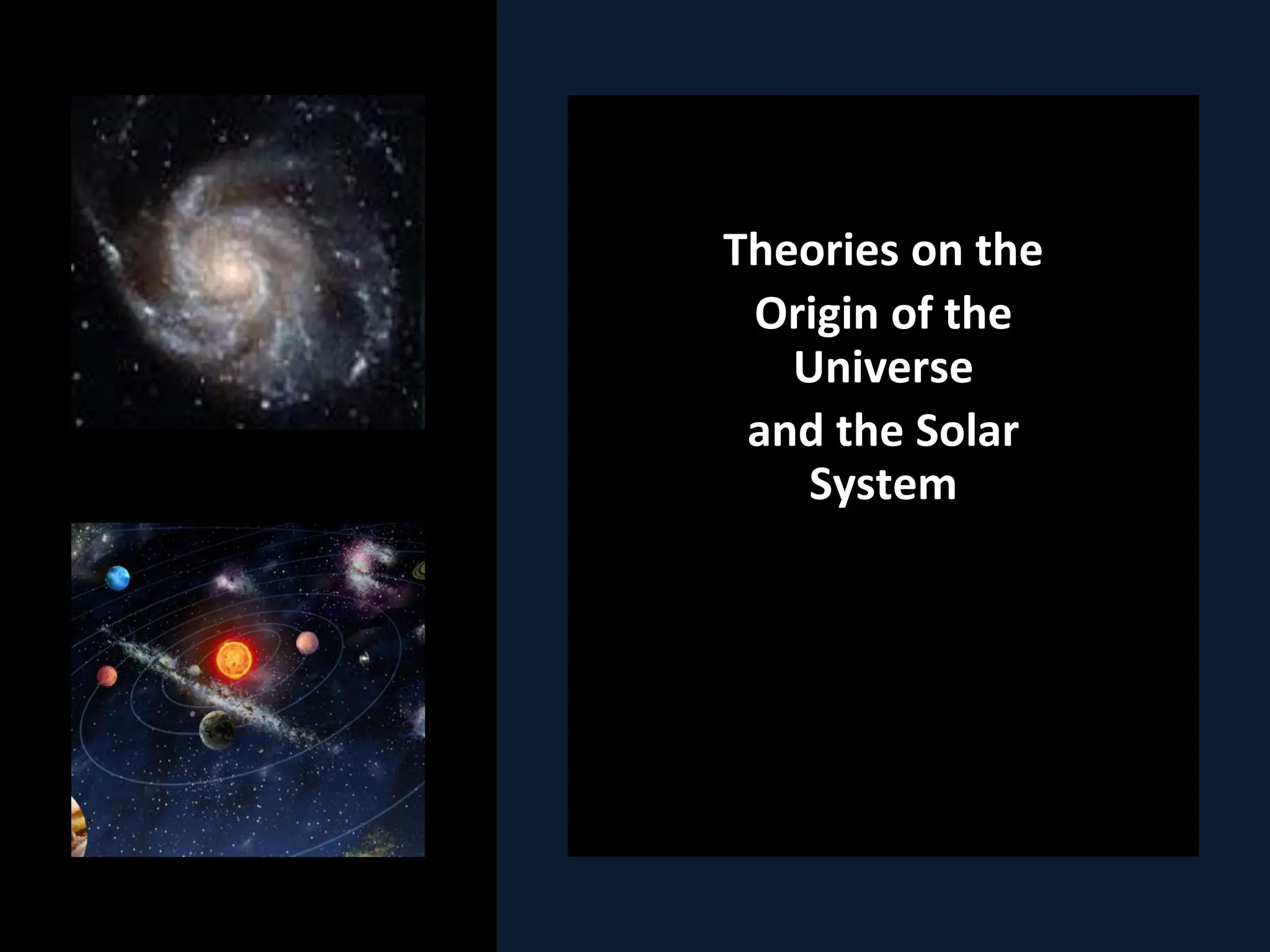 Theories on the Origin of the Universe and the Solar System